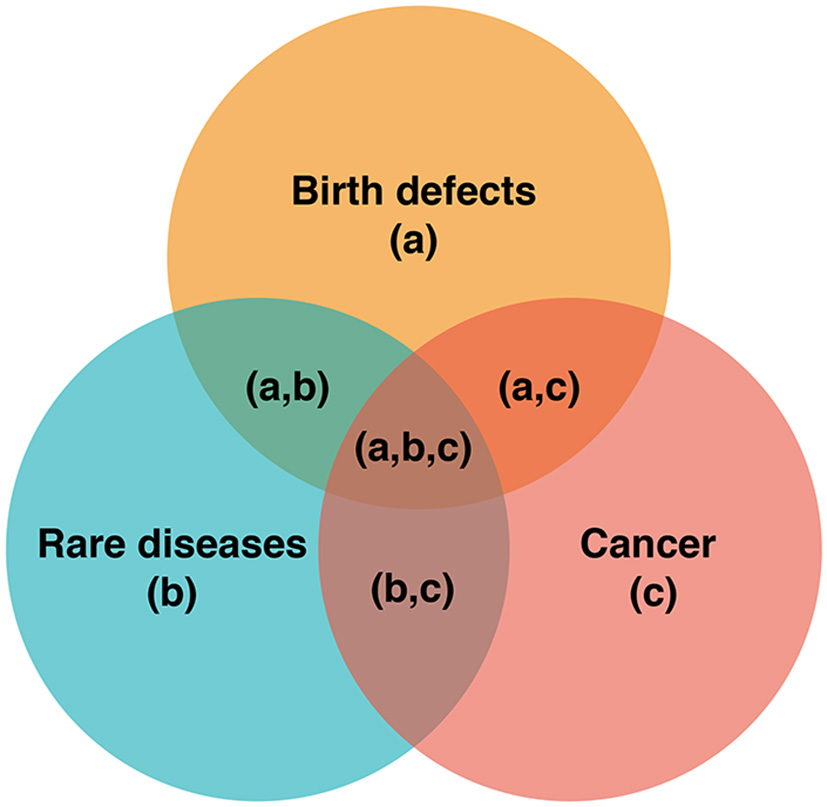 Birth defects
(a)

(a,b)

(a,c)

(a,b,c)

Rare diseases
(b)

(b,c)

Cancer
(c)